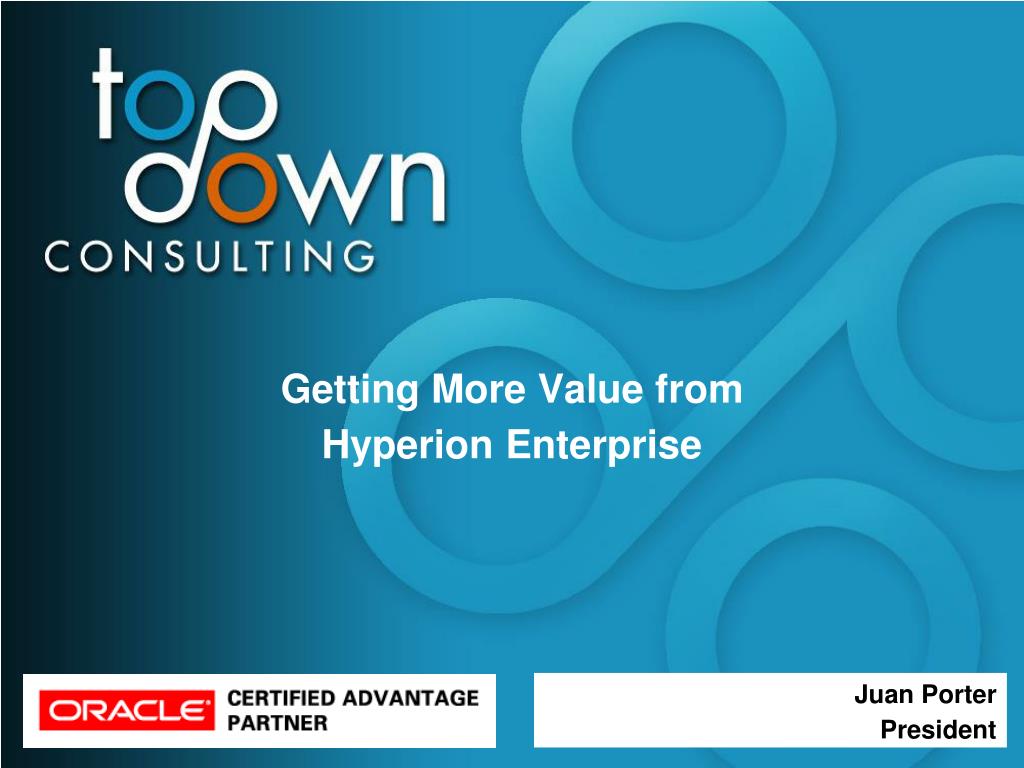 top down
CONSULTING

Getting More Value from Hyperion Enterprise

ORACLE CERTIFIED ADVANTAGE PARTNER

Juan Porter
President